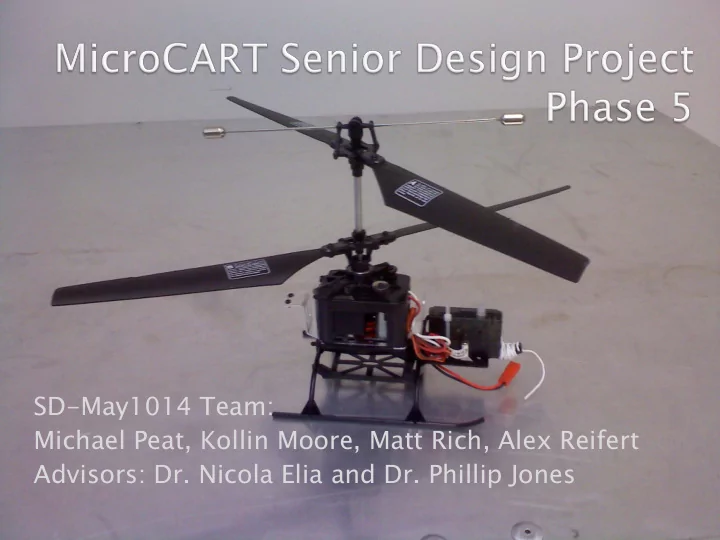 MicroCART Senior Design Project
Phase 5

SD-May1014 Team:
Michael Peat, Kollin Moore, Matt Rich, Alex Reifert
Advisors: Dr. Nicola Elia and Dr. Phillip Jones